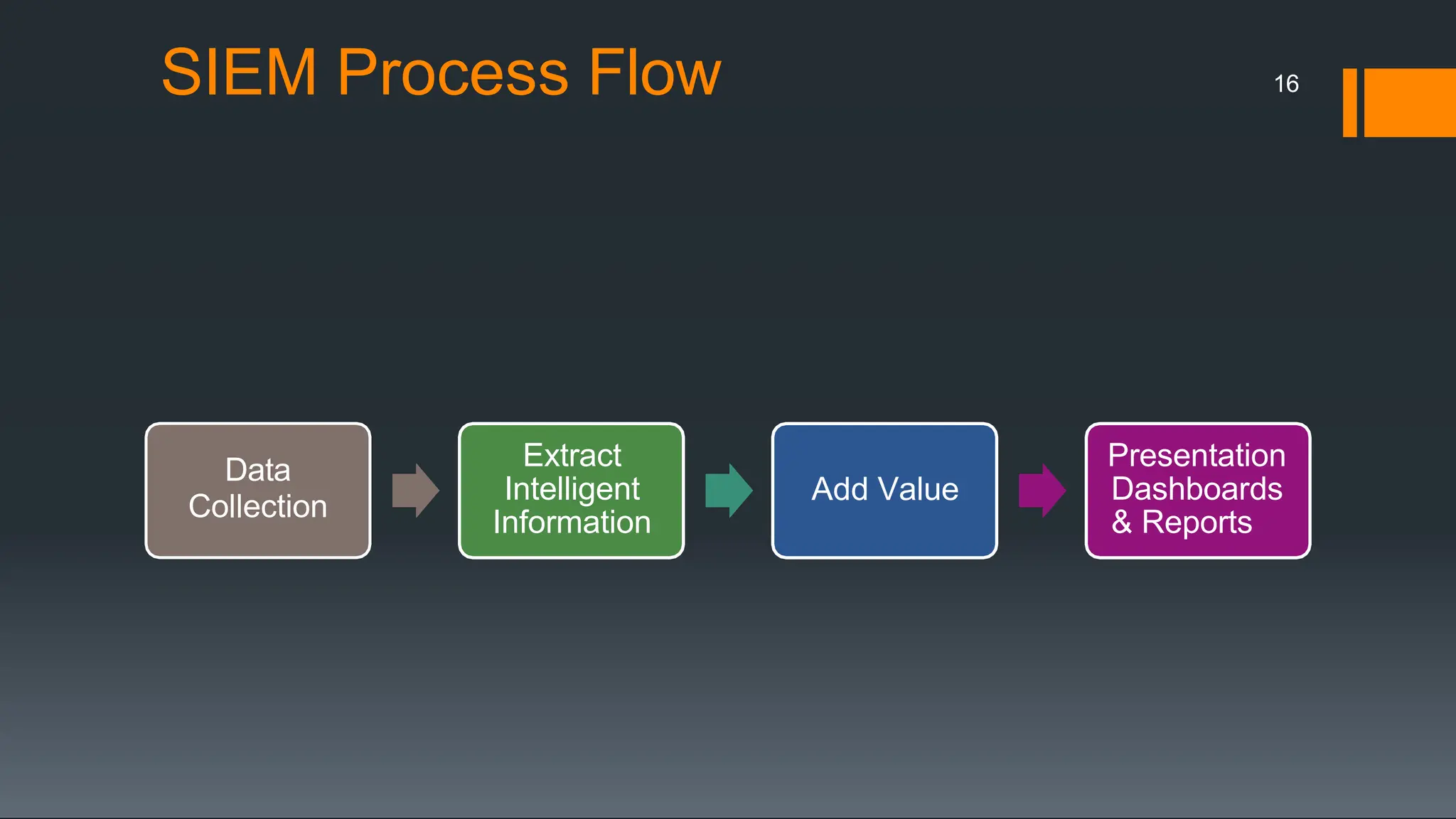 SIEM Process Flow

16

Data Collection

Extract Intelligent Information

Add Value

Presentation Dashboards & Reports